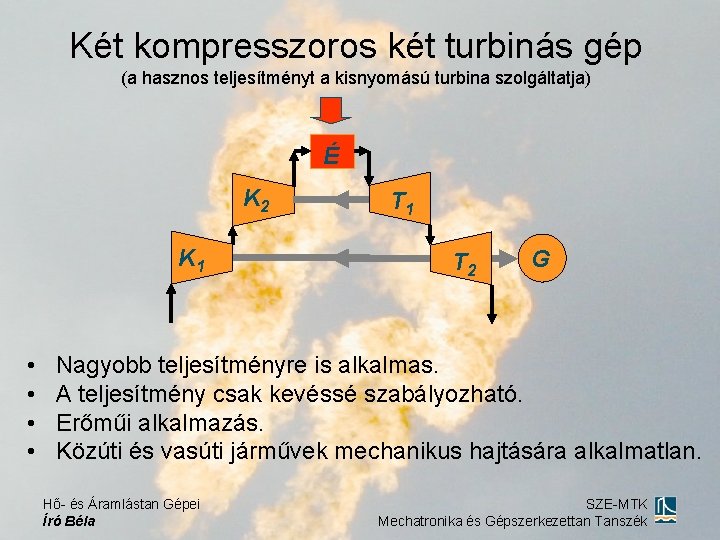 Két kompresszoros két turbinás gép
(a hasznos teljesítményt a kisnyomású turbina szolgáltatja)

É

$K_2$

$T_1$

$K_1$

$T_2$

G

• Nagyobb teljesítményre is alkalmas.
• A teljesítmény csak kevéssé szabályozható.
• Erőműi alkalmazás.
• Közúti és vasúti járművek mechanikus hajtására alkalmatlan.

Hő- és Áramlástan Gépei
Író Béla

SZE-MTK
Mechatronika és Gépszerkezettan Tanszék